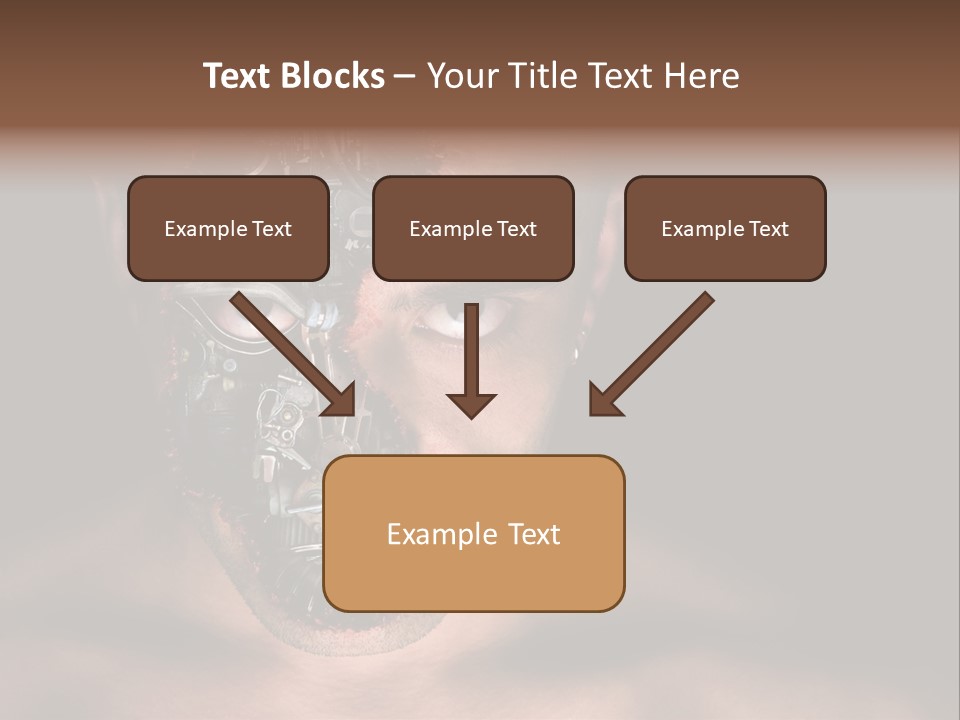 Text Blocks – Your Title Text Here

Example Text

Example Text

Example Text

Example Text